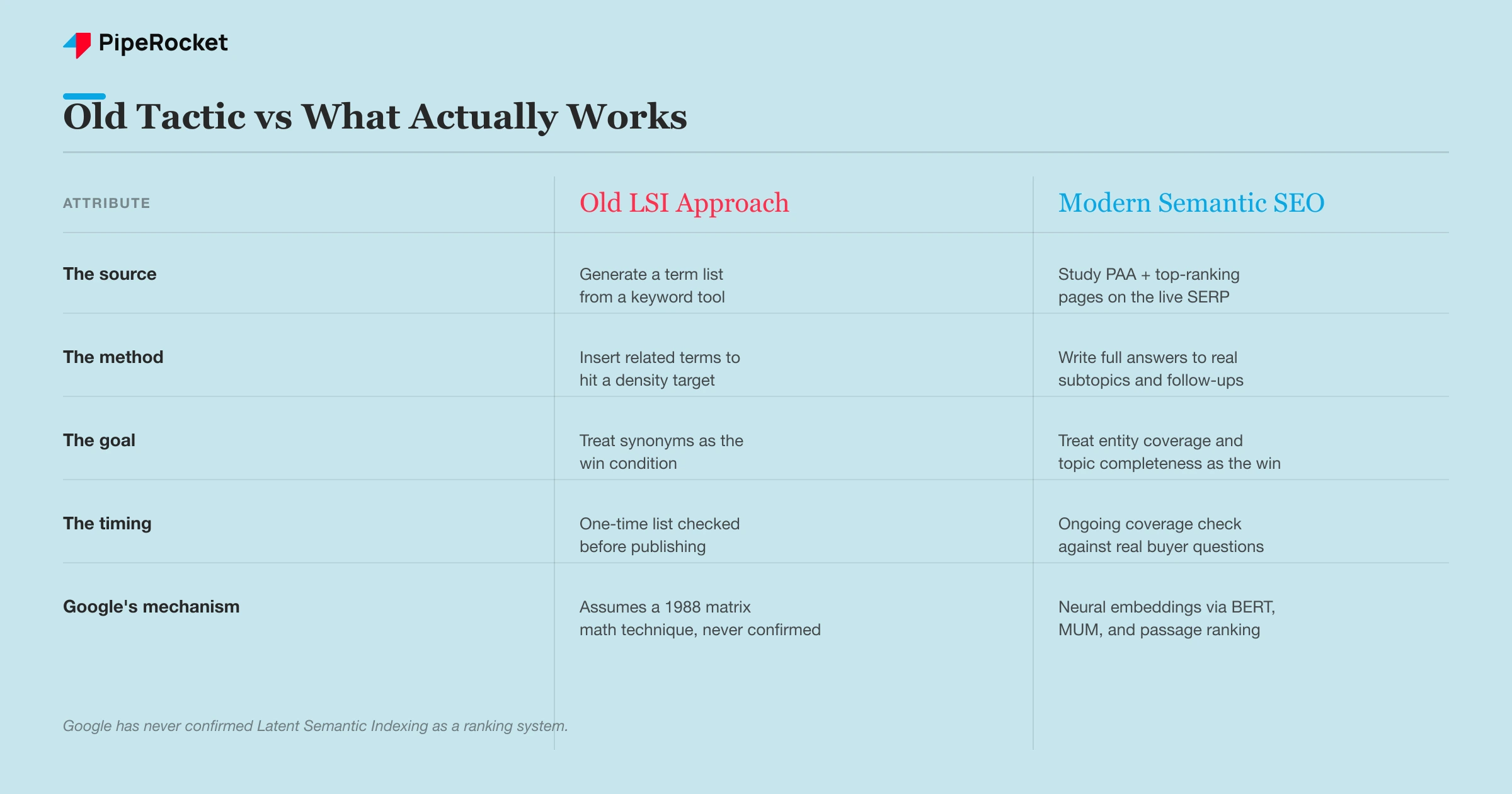 PipeRocket

Old Tactic vs What Actually Works

| ATTRIBUTE | Old LSI Approach | Modern Semantic SEO |
|---|---|---|
| The source | Generate a term list from a keyword tool | Study PAA + top-ranking pages on the live SERP |
| The method | Insert related terms to hit a density target | Write full answers to real subtopics and follow-ups |
| The goal | Treat synonyms as the win condition | Treat entity coverage and topic completeness as the win |
| The timing | One-time list checked before publishing | Ongoing coverage check against real buyer questions |
| Google's mechanism | Assumes a 1988 matrix math technique, never confirmed | Neural embeddings via BERT, MUM, and passage ranking |

Google has never confirmed Latent Semantic Indexing as a ranking system.